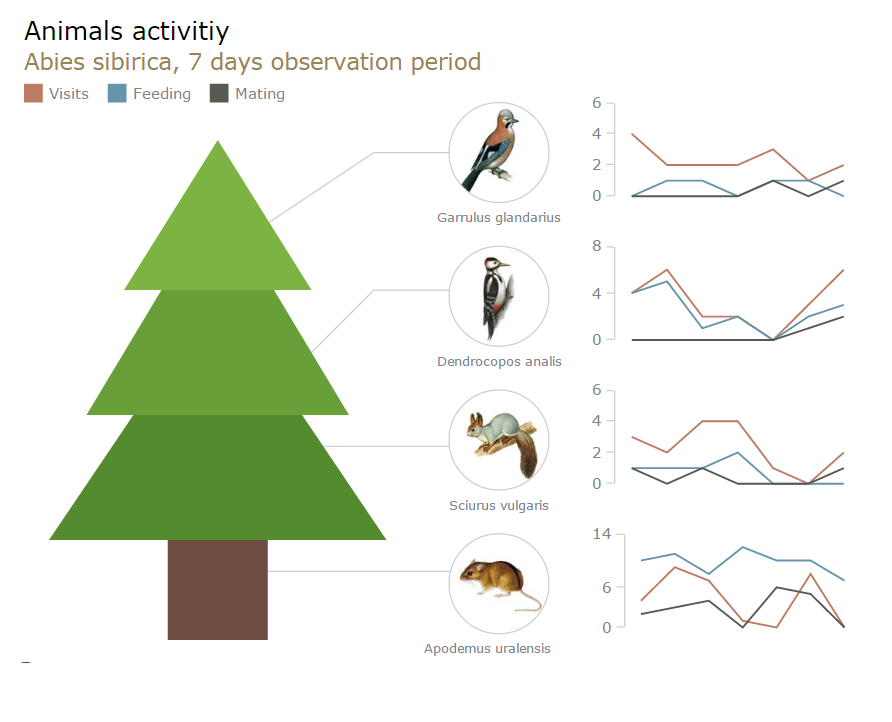 Animals activitiy
Abies sibirica, 7 days observation period

Visits Feeding Mating

Garrulus glandarius
6
4
2
0

Dendrocopos analis
8
4
0

Sciurus vulgaris
6
4
2
0

Apodemus uralensis
14
6
0